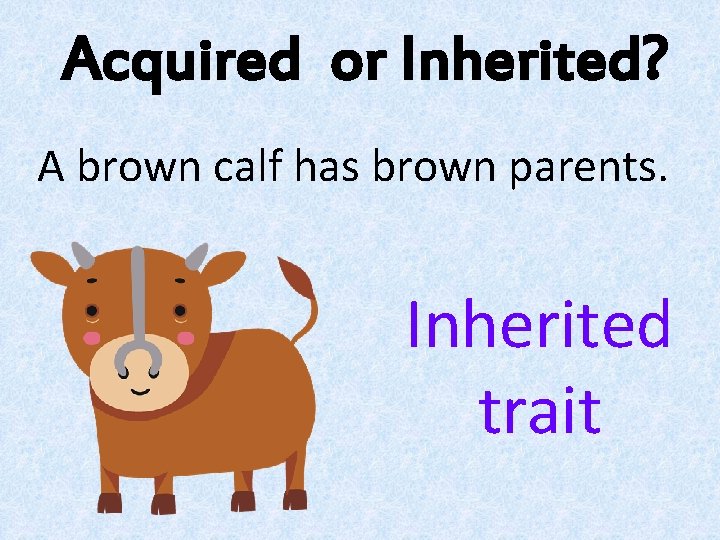 Acquired  or Inherited?

A brown calf has brown parents.

Inherited trait